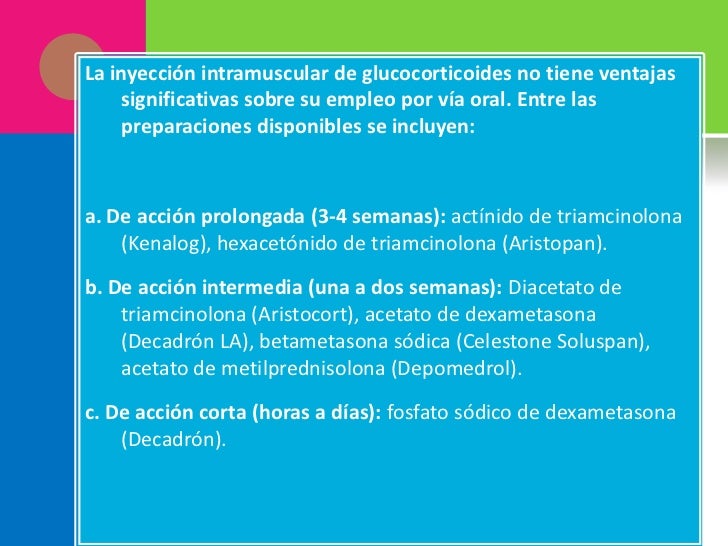 La inyección intramuscular de glucocorticoides no tiene ventajas significativas sobre su empleo por vía oral. Entre las preparaciones disponibles se incluyen:

a. De acción prolongada (3-4 semanas): actínido de triamcinolona (Kenalog), hexacetónido de triamcinolona (Aristopan).

b. De acción intermedia (una a dos semanas): Diacetato de triamcinolona (Aristocort), acetato de dexametasona (Decadrón LA), betametasona sódica (Celestone Soluspan), acetato de metilprednisolona (Depomedrol).

c. De acción corta (horas a días): fosfato sódico de dexametasona (Decadrón).